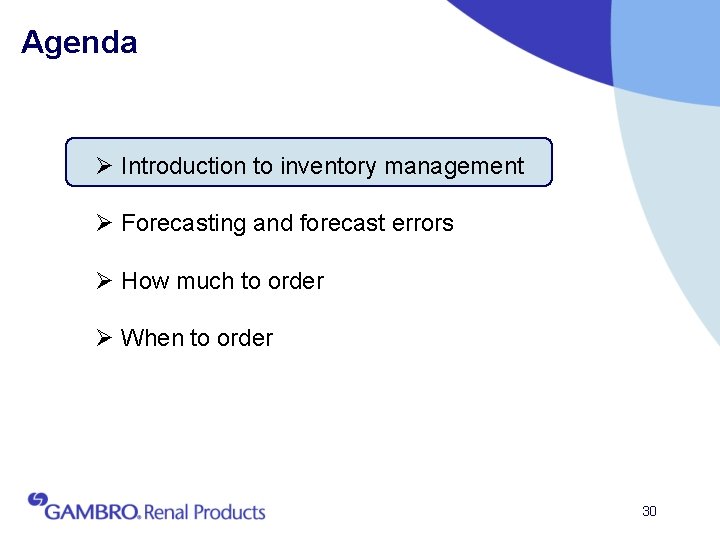 Agenda

➢ Introduction to inventory management

➢ Forecasting and forecast errors

➢ How much to order

➢ When to order

GAMBRO. Renal Products

30